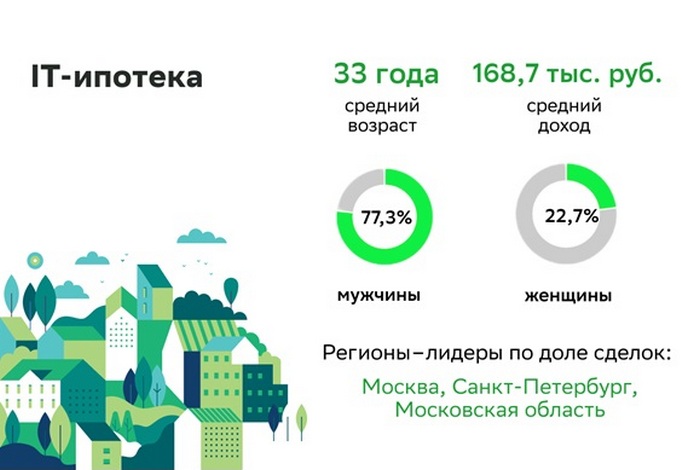 IT-ипотека

33 года
средний возраст

168,7 тыс. руб.
средний доход

77,3%
мужчины

22,7%
женщины

Регионы–лидеры по доле сделок:
Москва, Санкт-Петербург, Московская область